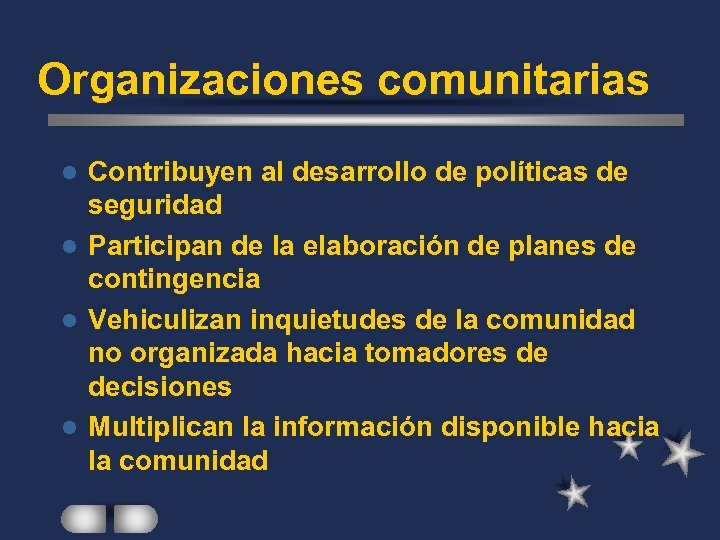 Organizaciones comunitarias

- Contribuyen al desarrollo de políticas de seguridad
- Participan de la elaboración de planes de contingencia
- Vehiculizan inquietudes de la comunidad no organizada hacia tomadores de decisiones
- Multiplican la información disponible hacia la comunidad